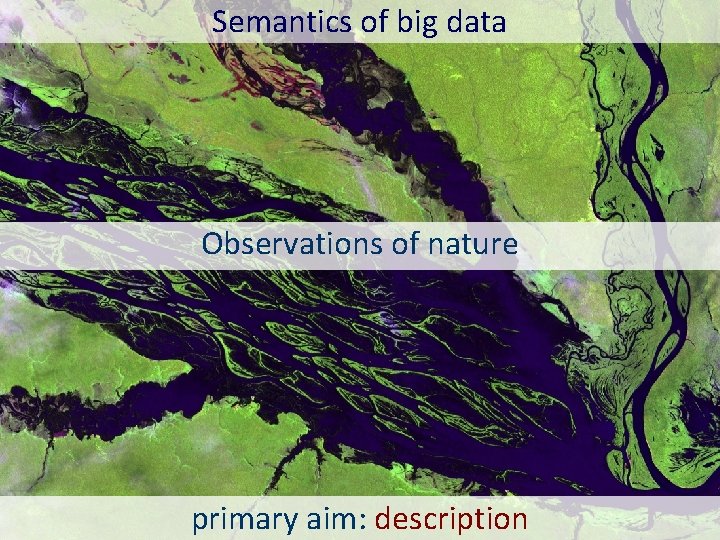 Semantics of big data

Observations of nature

primary aim: description